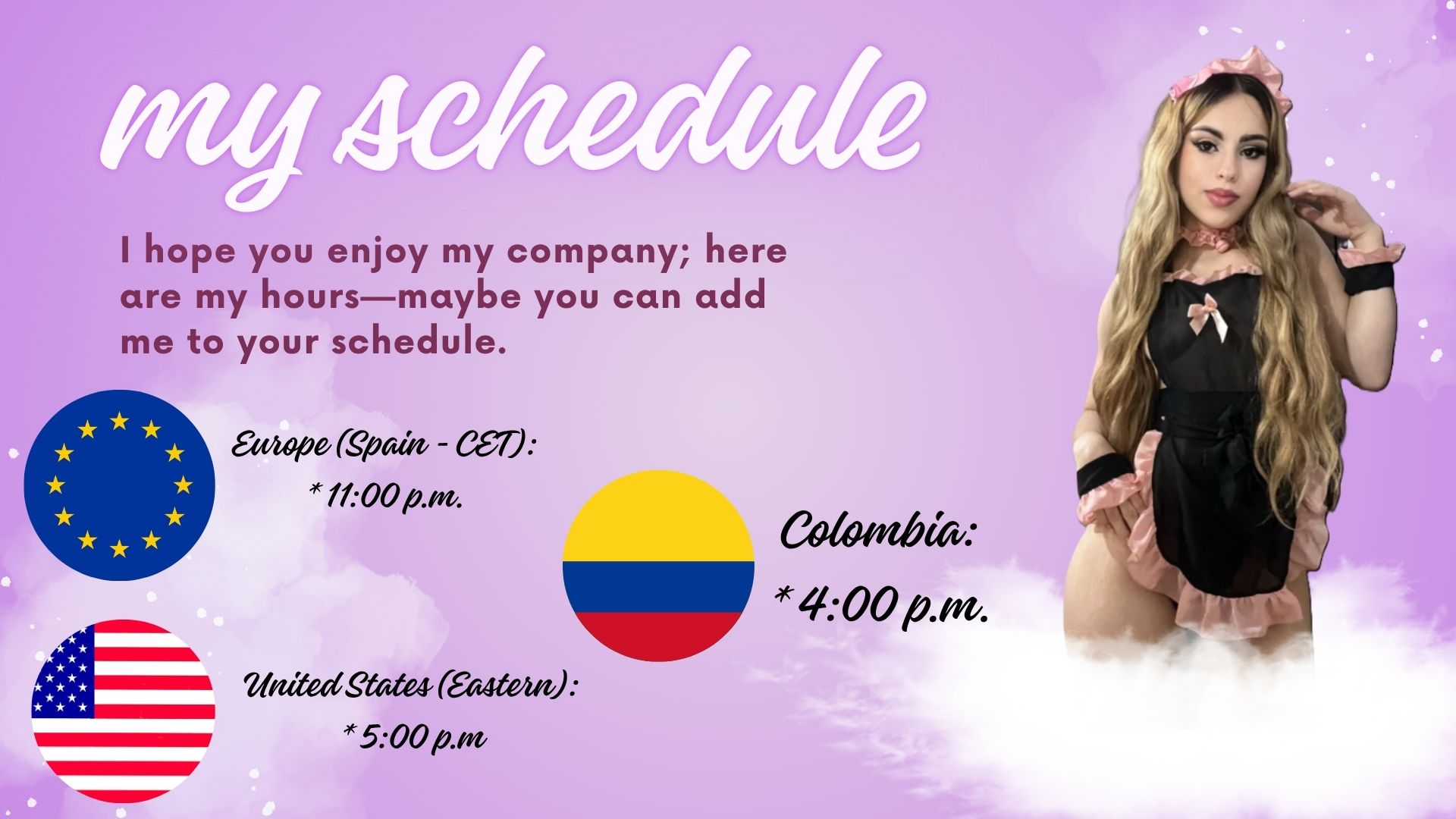 my schedule

I hope you enjoy my company; here are my hours—maybe you can add me to your schedule.

Europe (Spain - CET):
* 11:00 p.m.

Colombia:
* 4:00 p.m.

United States (Eastern):
* 5:00 p.m